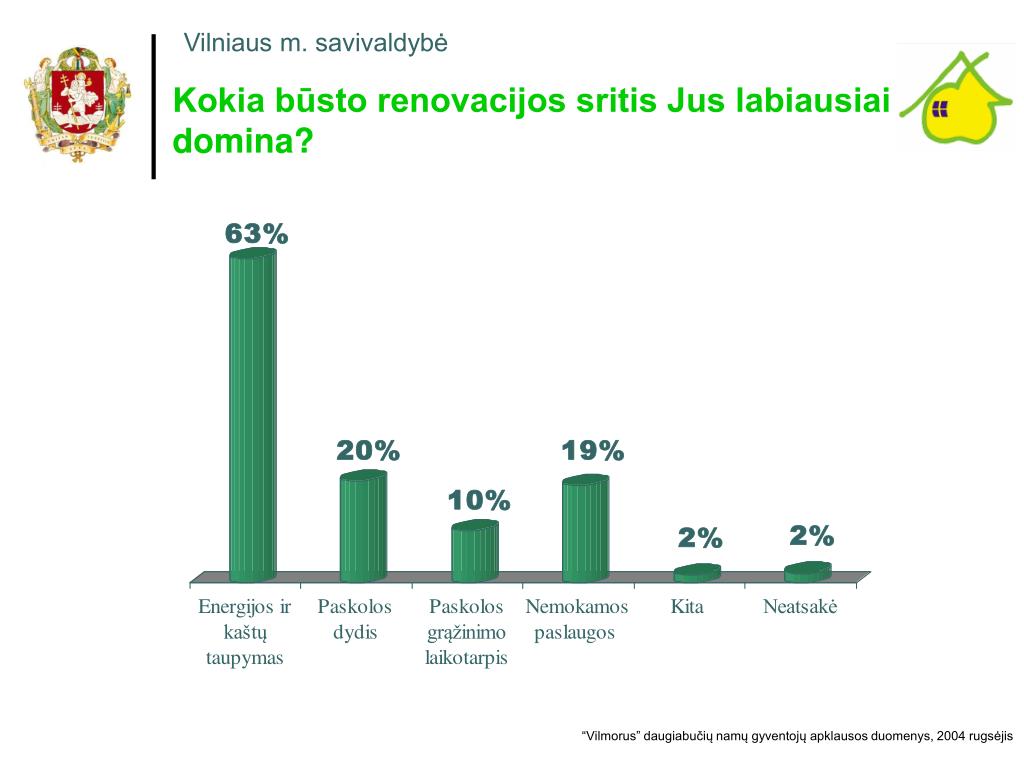 Vilniaus m. savivaldybė

Kokia būsto renovacijos sritis Jus labiausiai domina?

63%

20%

10%

19%

2%

2%

Energijos ir kaštų taupymas

Paskolos dydis

Paskolos grąžinimo laikotarpis

Nemokamos paslaugos

Kita

Neatsakė

“Vilmorus” daugiabučių namų gyventojų apklausos duomenys, 2004 rugsėjis